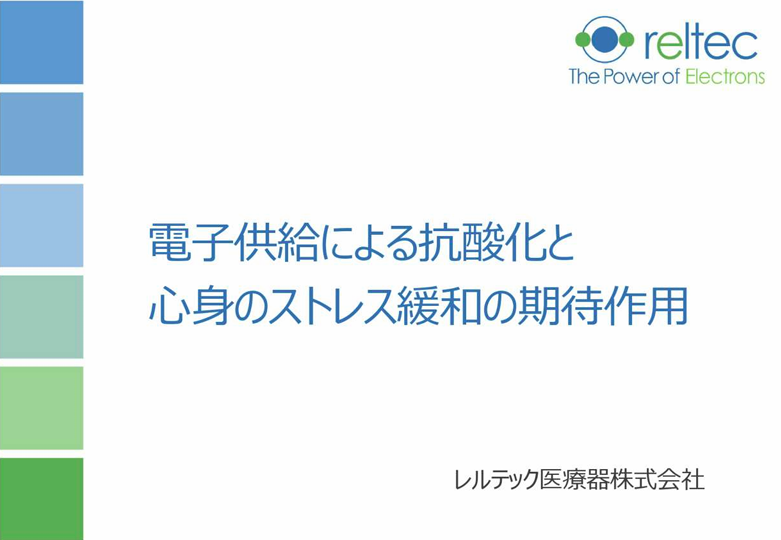 reltec
The Power of Electrons

電子供給による抗酸化と
心身のストレス緩和の期待作用

レルテック医療器株式会社